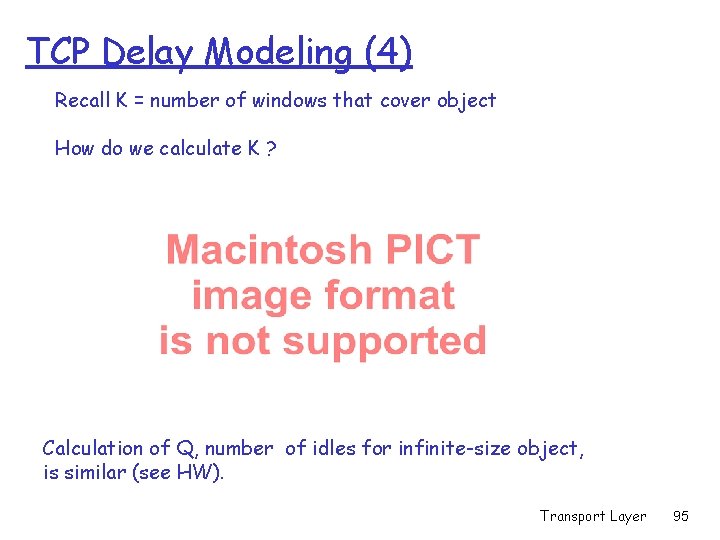 TCP Delay Modeling (4)

Recall K = number of windows that cover object

How do we calculate K ?

Macintosh PICT image format is not supported

Calculation of Q, number of idles for infinite-size object, is similar (see HW).

Transport Layer 95